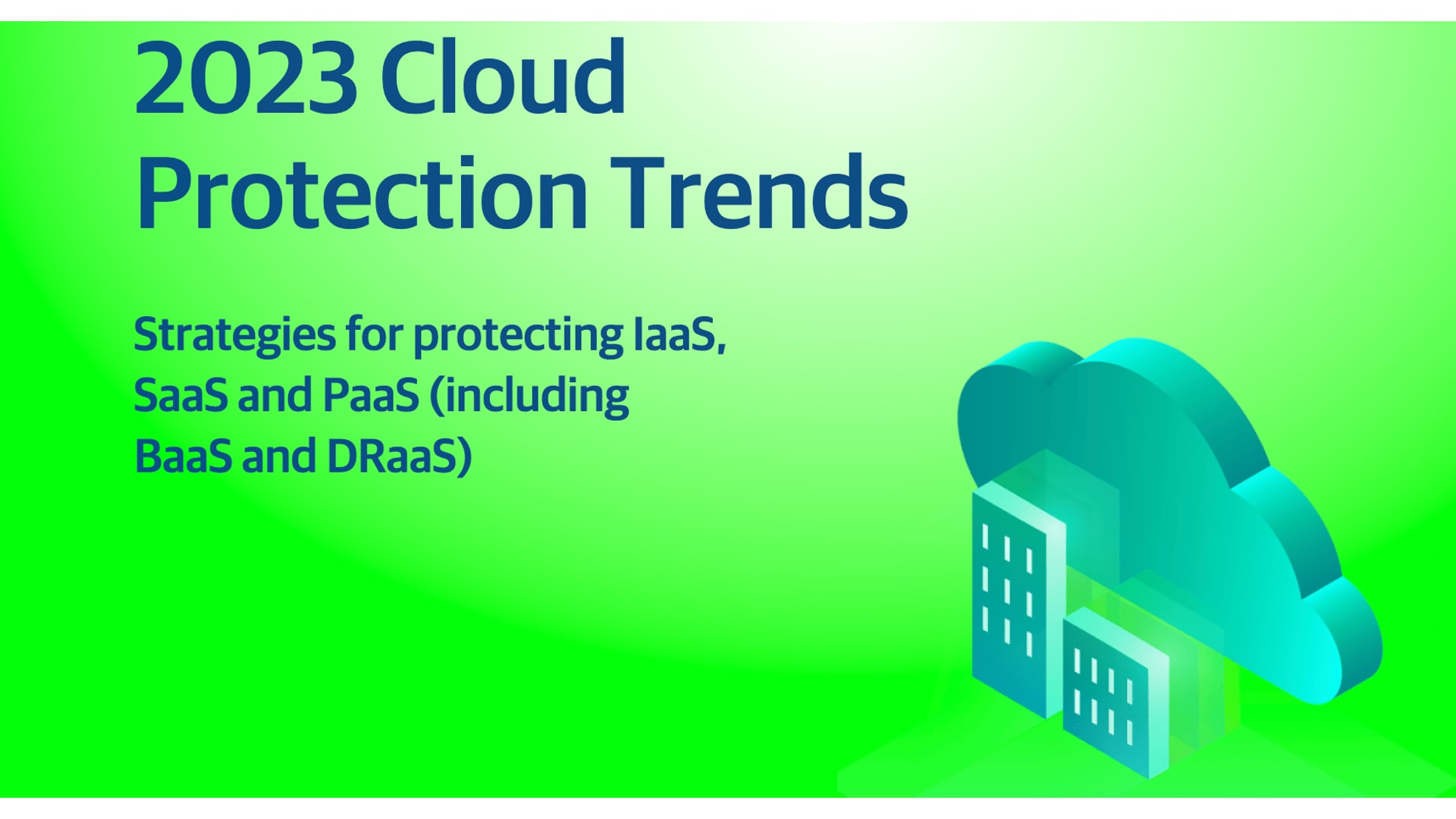 2023 Cloud Protection Trends

Strategies for protecting IaaS, SaaS and PaaS (including BaaS and DRaaS)